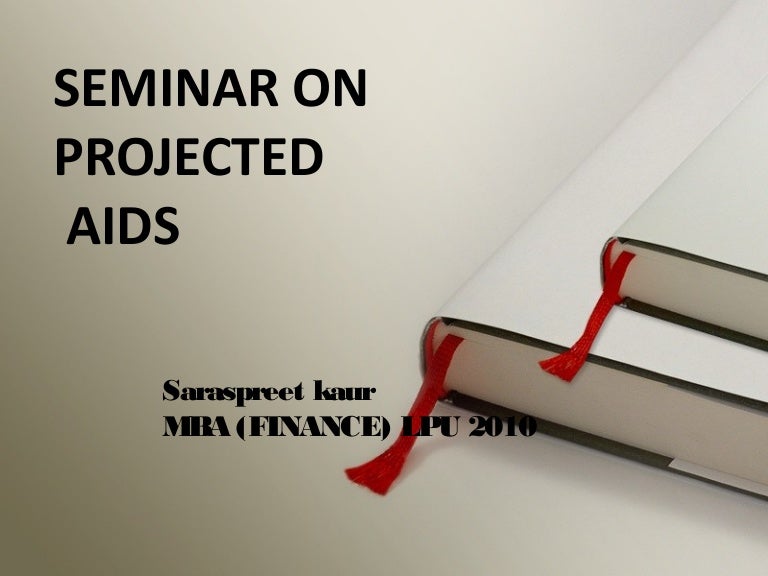 SEMINAR ON PROJECTED AIDS

Saraspreet kaur
MBA (FINANCE) LPU 2010